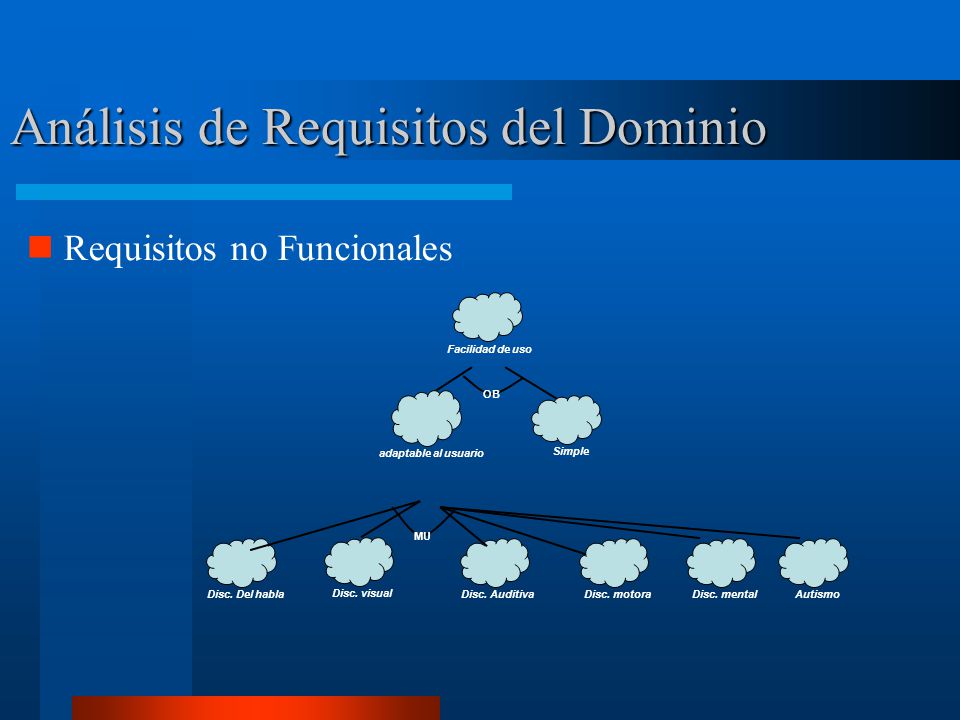 Análisis de Requisitos del Dominio

Requisitos no Funcionales

Facilidad de uso

OB

adaptable al usuario

Simple

MU

Disc. Del habla

Disc. visual

Disc. Auditiva

Disc. motora

Disc. mental

Autismo